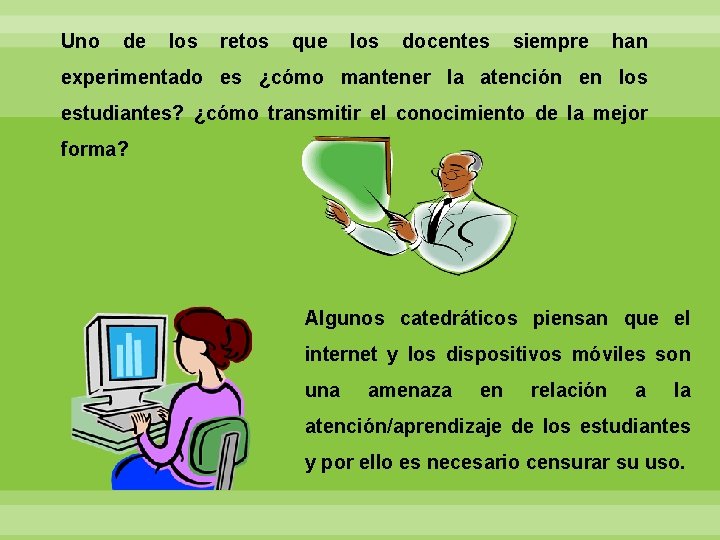 Uno de los retos que los docentes siempre han experimentado es ¿cómo mantener la atención en los estudiantes? ¿cómo transmitir el conocimiento de la mejor forma?

Algunos catedráticos piensan que el internet y los dispositivos móviles son una amenaza en relación a la atención/aprendizaje de los estudiantes y por ello es necesario censurar su uso.